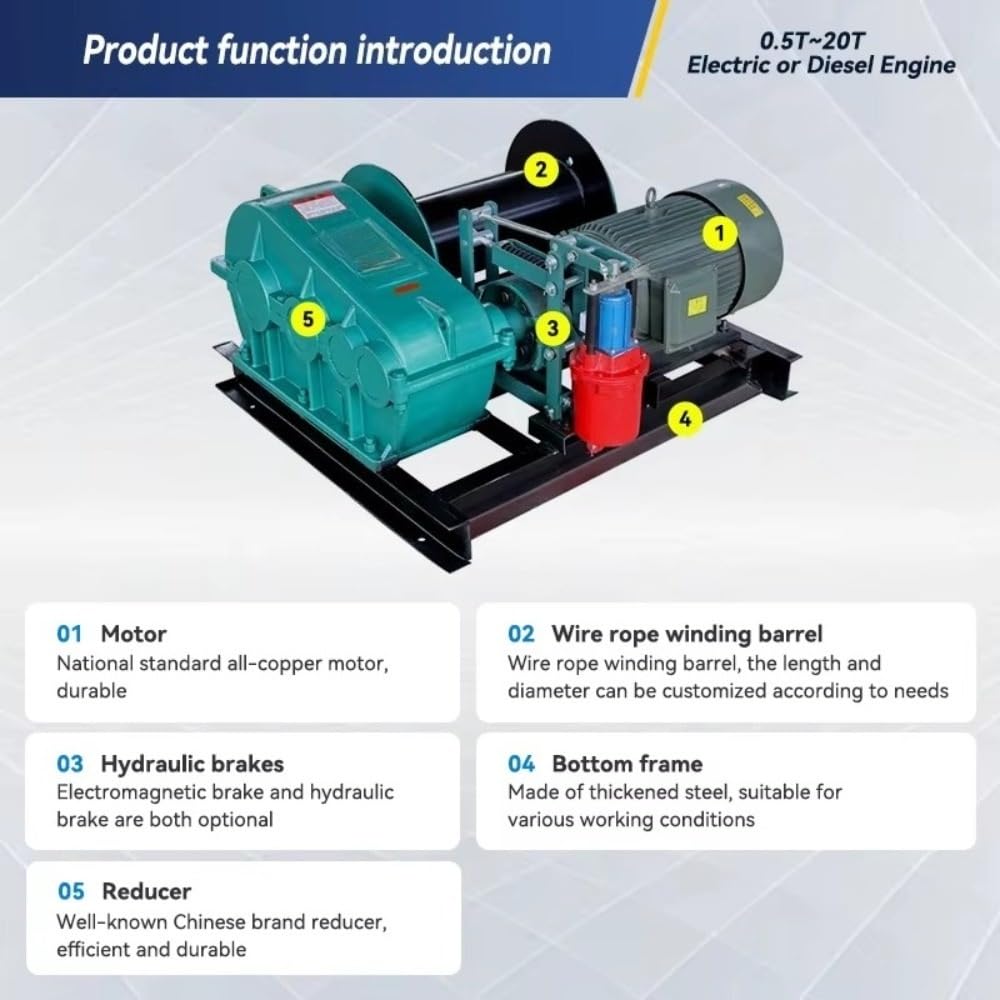 Product function introduction

0.5T~20T
Electric or Diesel Engine

2

1

5

3

4

01 Motor
National standard all-copper motor, durable

02 Wire rope winding barrel
Wire rope winding barrel, the length and diameter can be customized according to needs

03 Hydraulic brakes
Electromagnetic brake and hydraulic brake are both optional

04 Bottom frame
Made of thickened steel, suitable for various working conditions

05 Reducer
Well-known Chinese brand reducer, efficient and durable